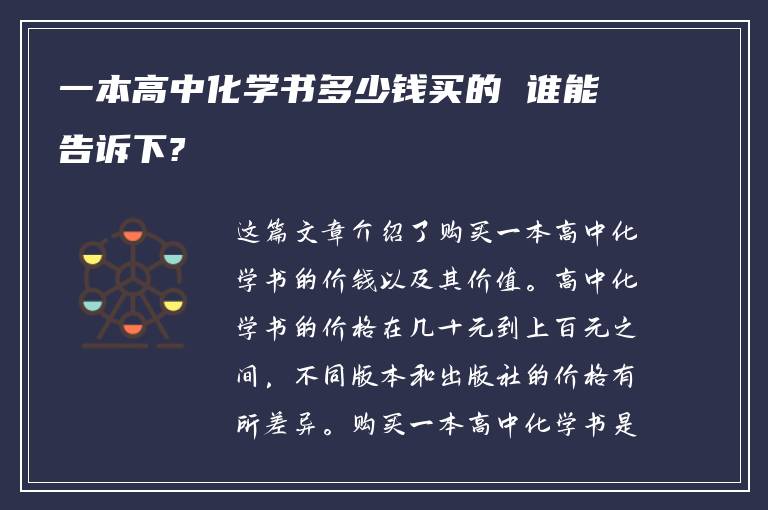 一本高中化学书多少钱买的 谁能告诉下?

这篇文章介绍了购买一本高中化学书的价钱以及其价值。高中化学书的价格在几十元到上百元之间，不同版本和出版社的价格有所差异。购买一本高中化学书是